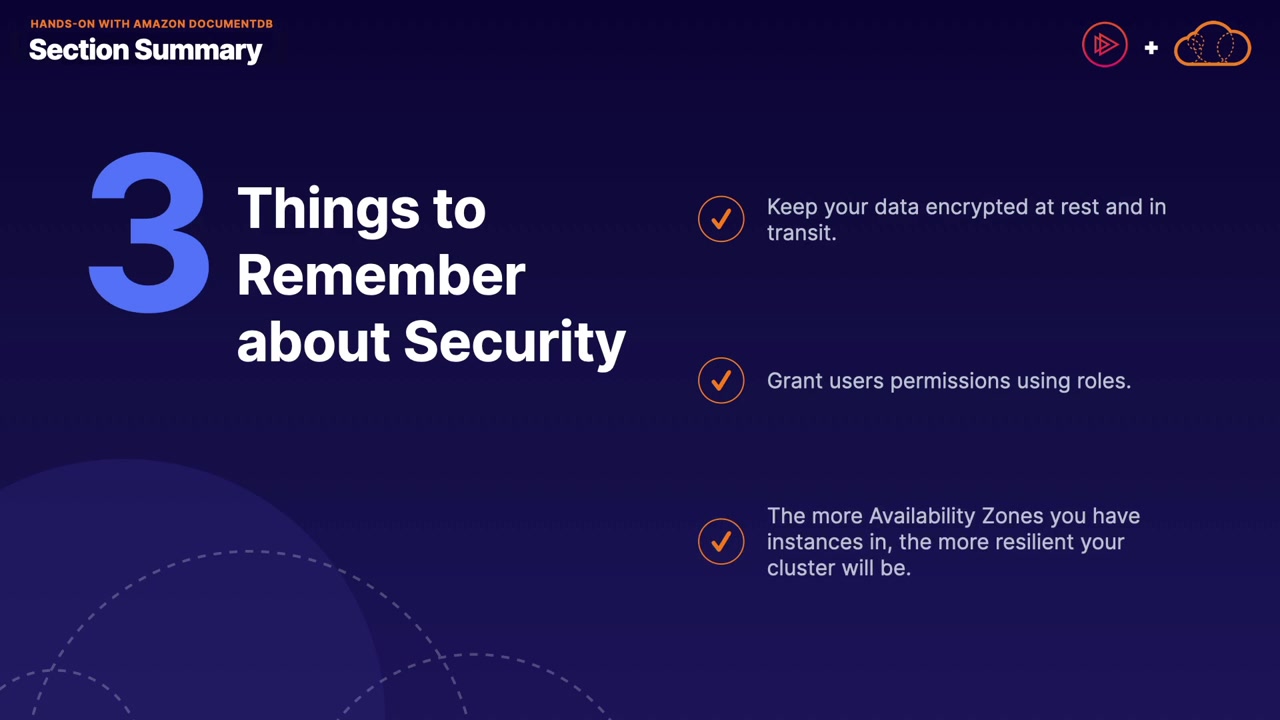 HANDS-ON WITH AMAZON DOCUMENTDB
Section Summary

+

3 Things to Remember about Security

Keep your data encrypted at rest and in transit.

Grant users permissions using roles.

The more Availability Zones you have instances in, the more resilient your cluster will be.